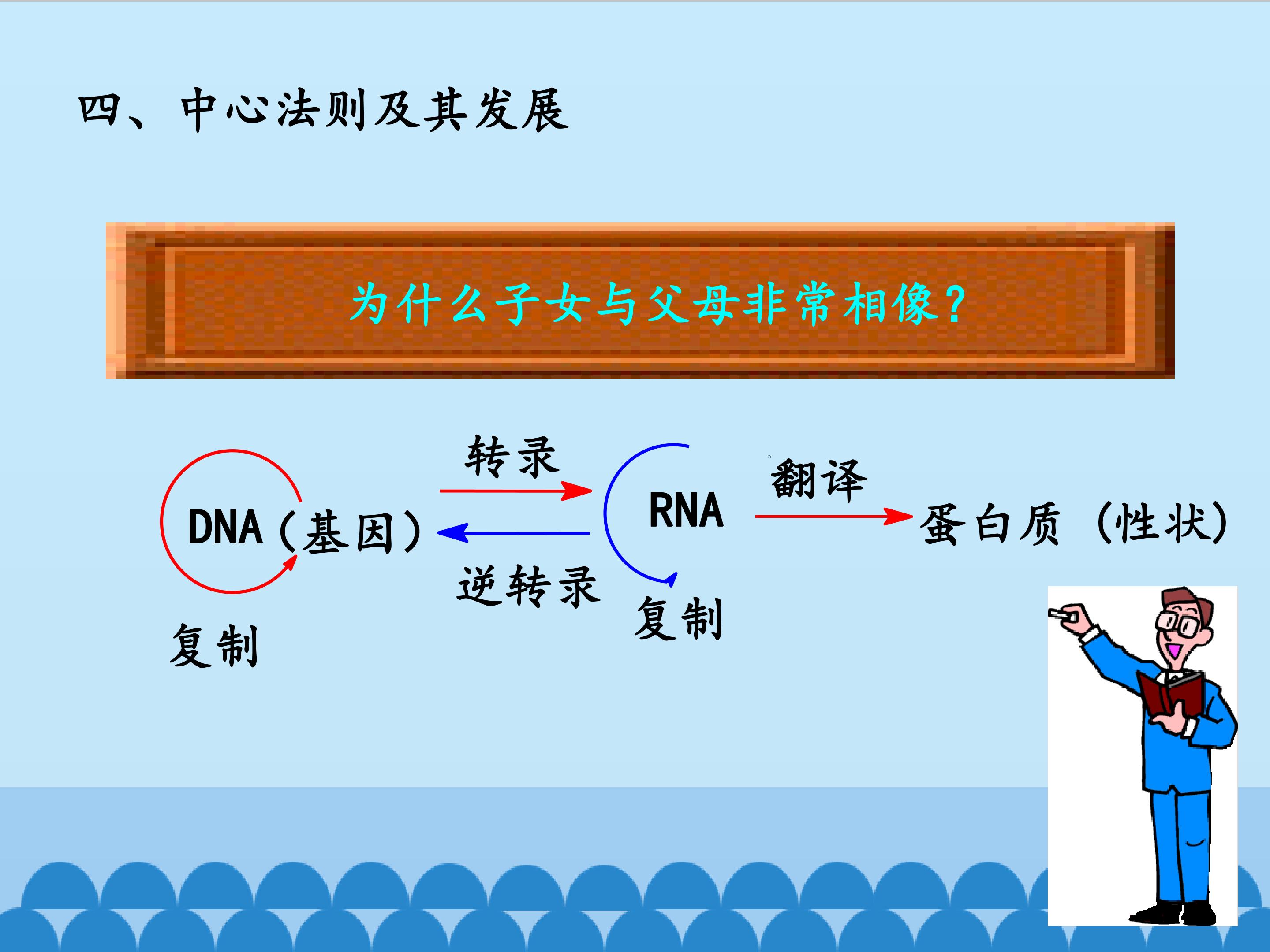 四、中心法则及其发展

为什么子女与父母非常相像?

转录

DNA(基因)

RNA

翻译

蛋白质 (性状)

逆转录

复制

复制